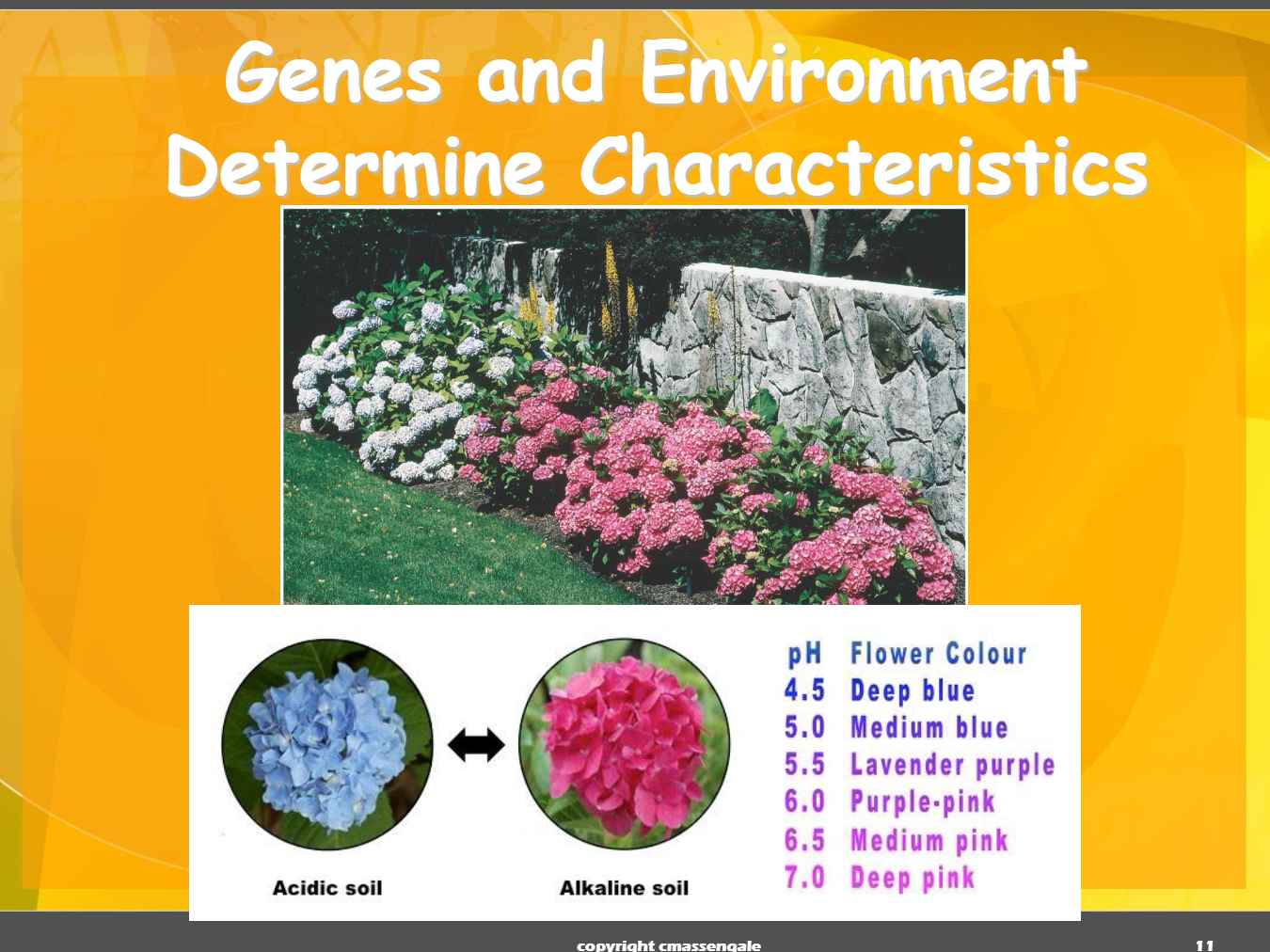 Genes and Environment Determine Characteristics

Acidic soil

Alkaline soil

| pH | Flower Colour |
|---|---|
| 4.5 | Deep blue |
| 5.0 | Medium blue |
| 5.5 | Lavender purple |
| 6.0 | Purple-pink |
| 6.5 | Medium pink |
| 7.0 | Deep pink |

copyright cmassengale

11